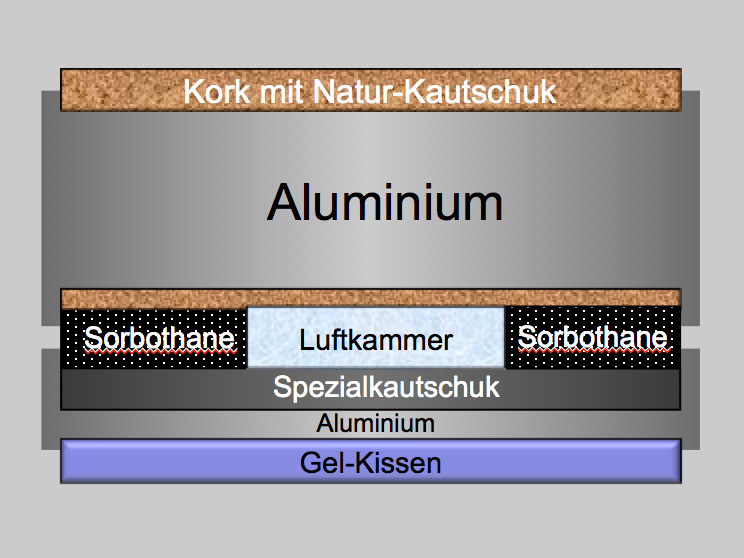 Kork mit Natur-Kautschuk

Aluminium

Sorbothane

Luftkammer

Sorbothane

Spezialkautschuk

Aluminium

Gel-Kissen